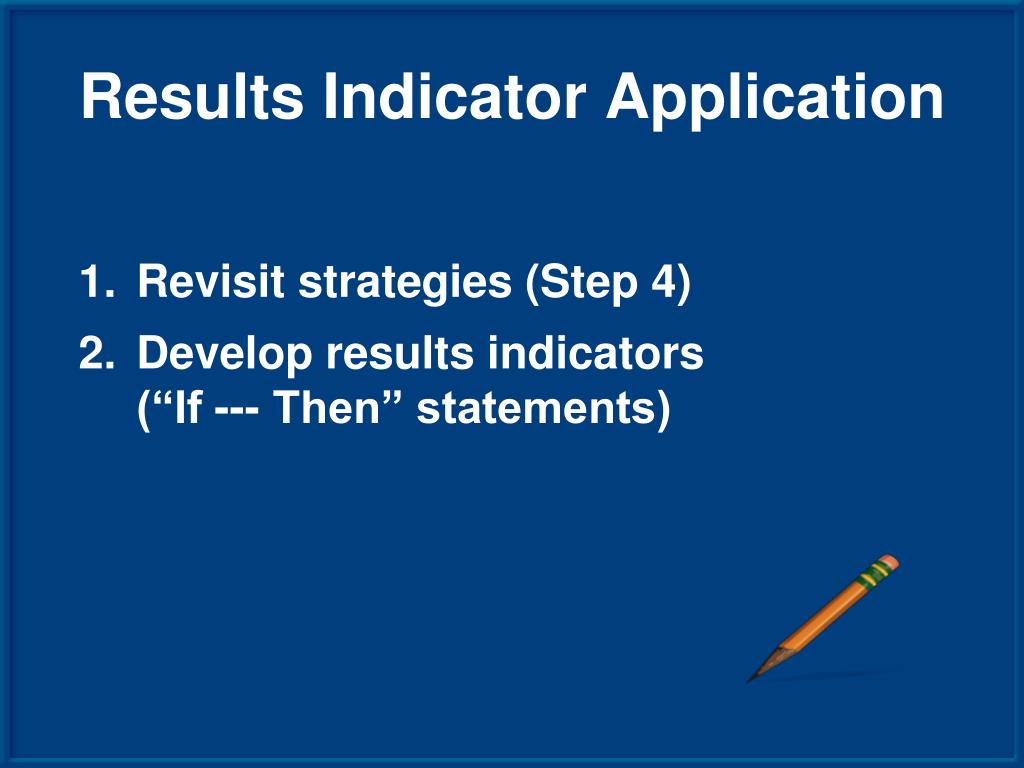 Results Indicator Application

1. Revisit strategies (Step 4)
2. Develop results indicators (“If --- Then” statements)